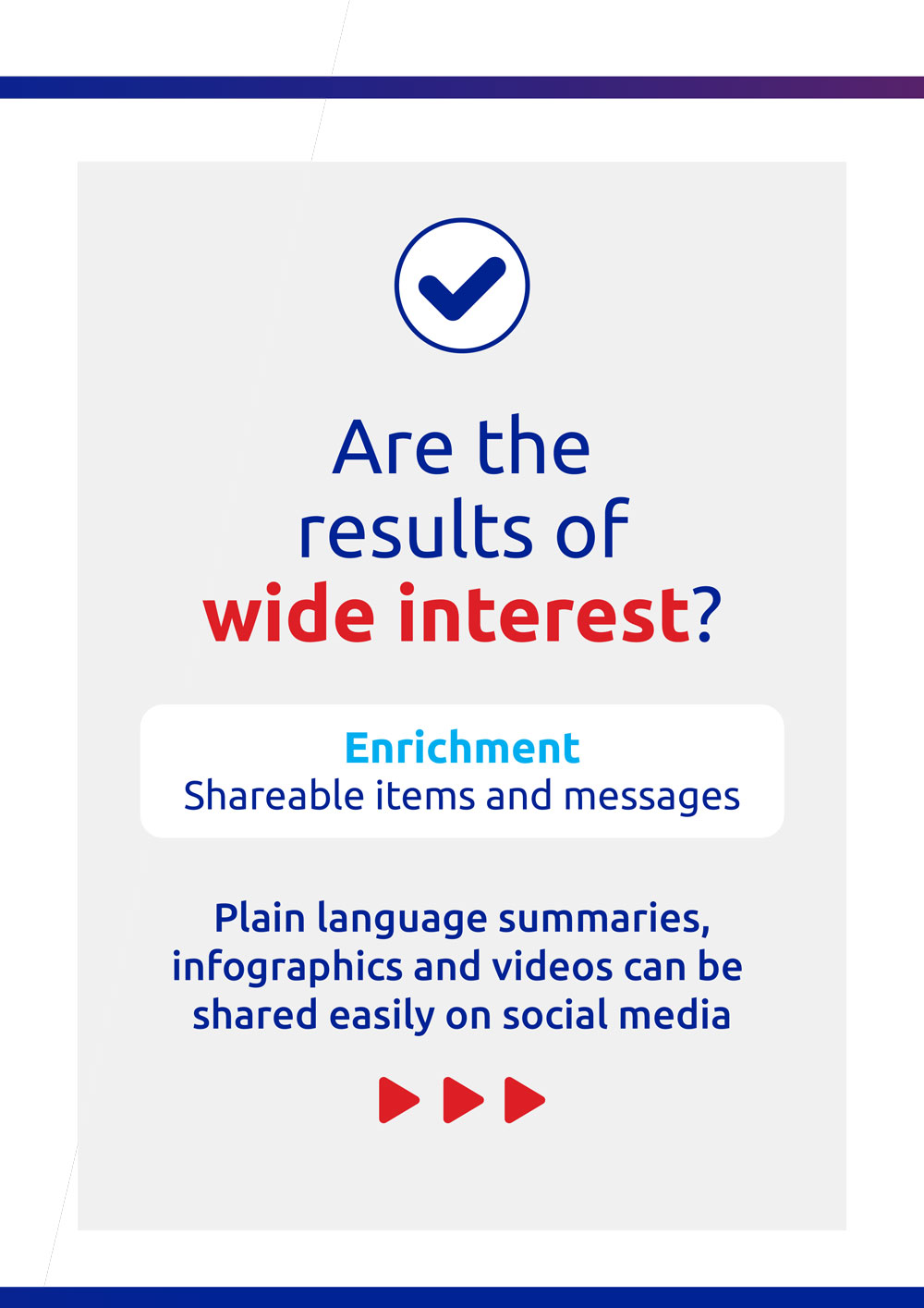 Are the results of wide interest?

Enrichment
Shareable items and messages

Plain language summaries, infographics and videos can be shared easily on social media